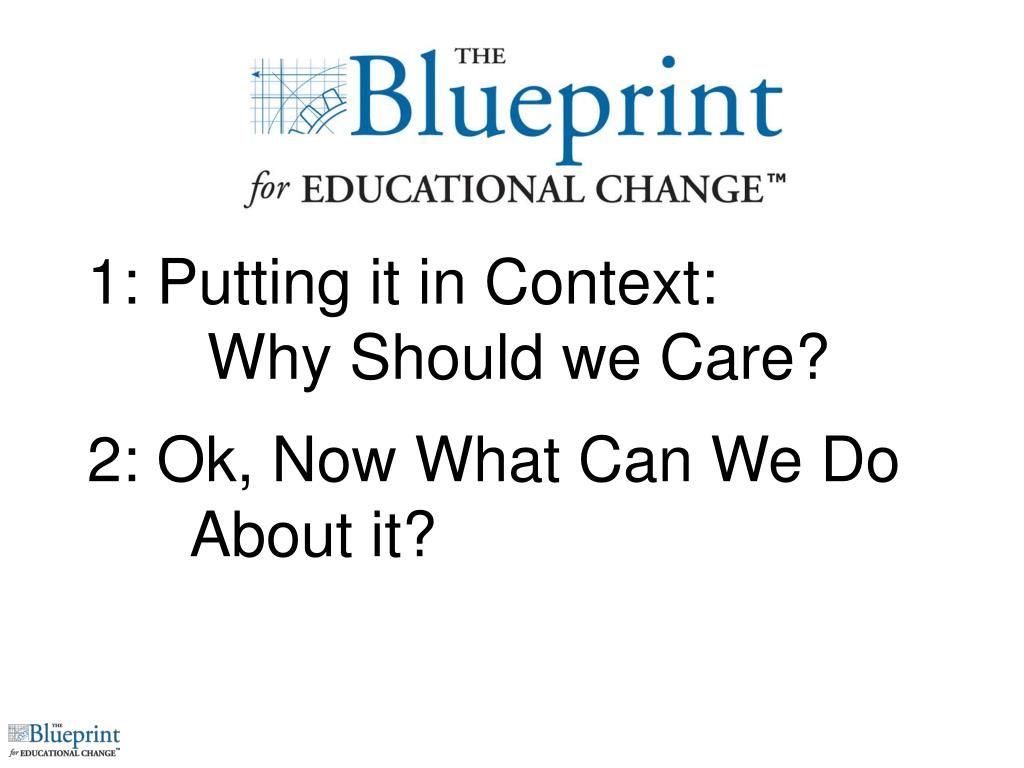 THE Blueprint
for EDUCATIONAL CHANGE™

1: Putting it in Context:
Why Should we Care?

2: Ok, Now What Can We Do About it?

THE Blueprint
for EDUCATIONAL CHANGE™